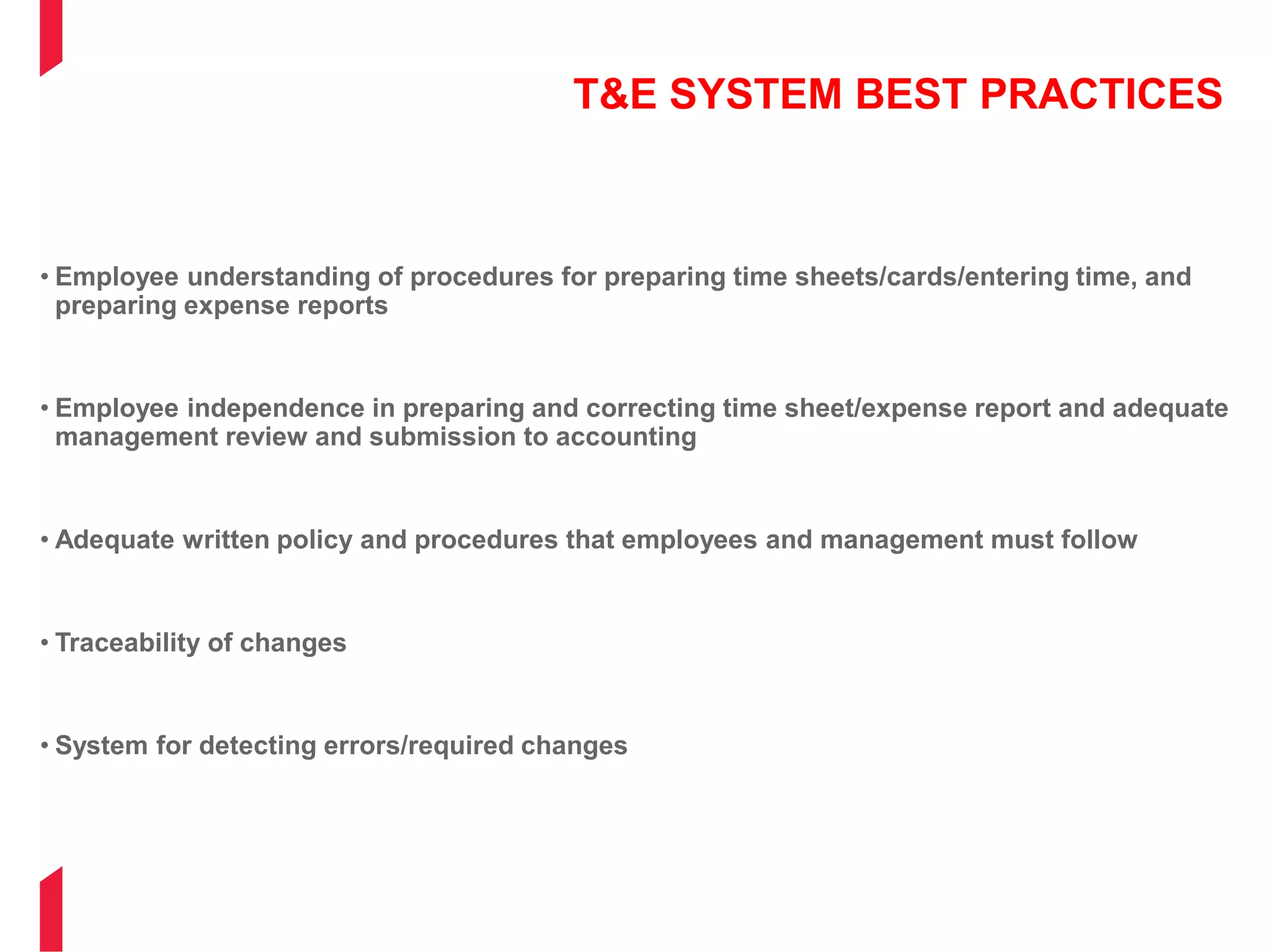 T&E SYSTEM BEST PRACTICES

• Employee understanding of procedures for preparing time sheets/cards/entering time, and preparing expense reports

• Employee independence in preparing and correcting time sheet/expense report and adequate management review and submission to accounting

• Adequate written policy and procedures that employees and management must follow

• Traceability of changes

• System for detecting errors/required changes